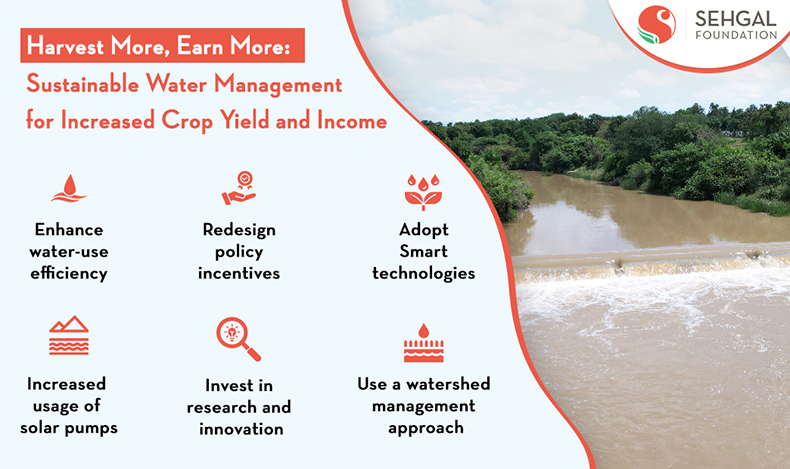 SEHGAL FOUNDATION

Harvest More, Earn More:
Sustainable Water Management for Increased Crop Yield and Income

Enhance water-use efficiency

Redesign policy incentives

Adopt Smart technologies

Increased usage of solar pumps

Invest in research and innovation

Use a watershed management approach